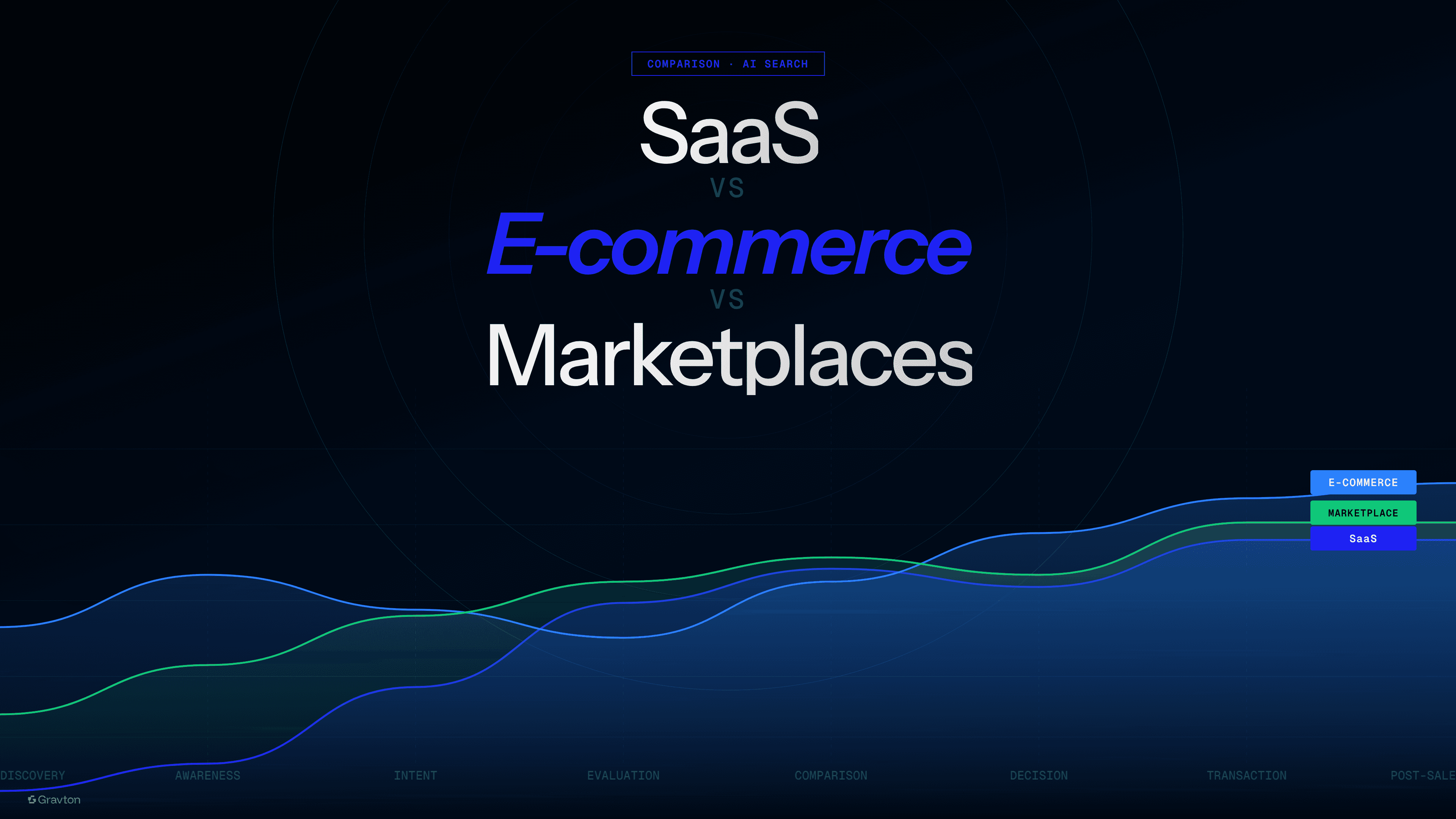 COMPARISON · AI SEARCH

SaaS

VS

E-commerce

VS

Marketplaces

E-COMMERCE

MARKETPLACE

SaaS

DISCOVERY AWARENESS INTENT EVALUATION COMPARISON DECISION TRANSACTION POST-SALE

Gravton